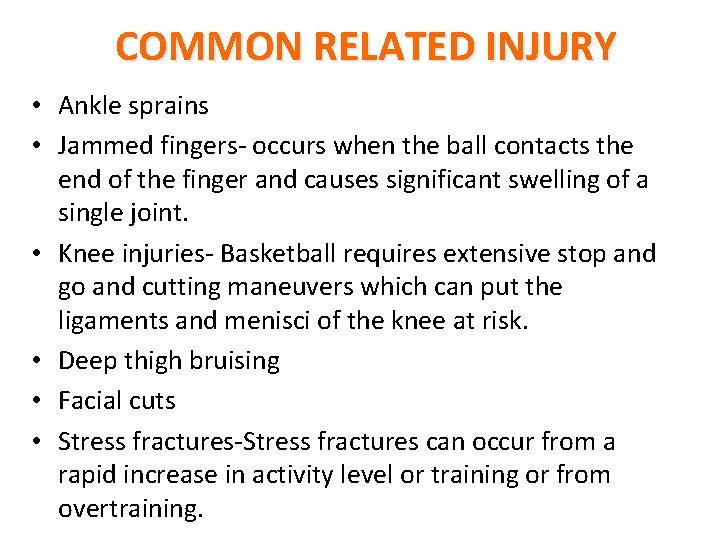 COMMON RELATED INJURY

• Ankle sprains
• Jammed fingers- occurs when the ball contacts the end of the finger and causes significant swelling of a single joint.
• Knee injuries- Basketball requires extensive stop and go and cutting maneuvers which can put the ligaments and menisci of the knee at risk.
• Deep thigh bruising
• Facial cuts
• Stress fractures-Stress fractures can occur from a rapid increase in activity level or training or from overtraining.